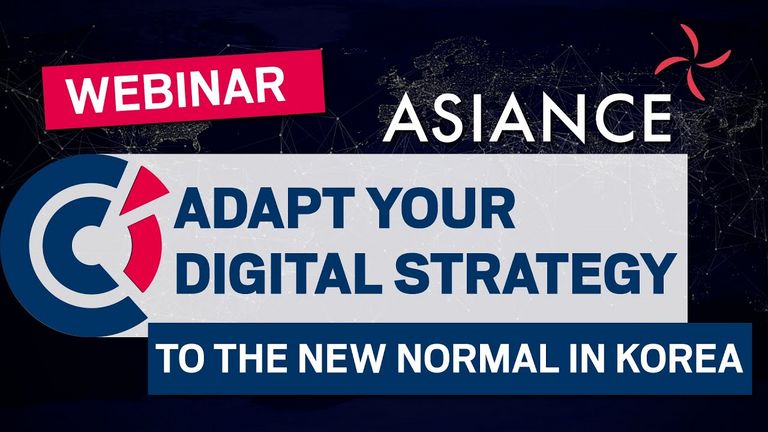 WEBINAR

ASIANCE

ADAPT YOUR DIGITAL STRATEGY

TO THE NEW NORMAL IN KOREA